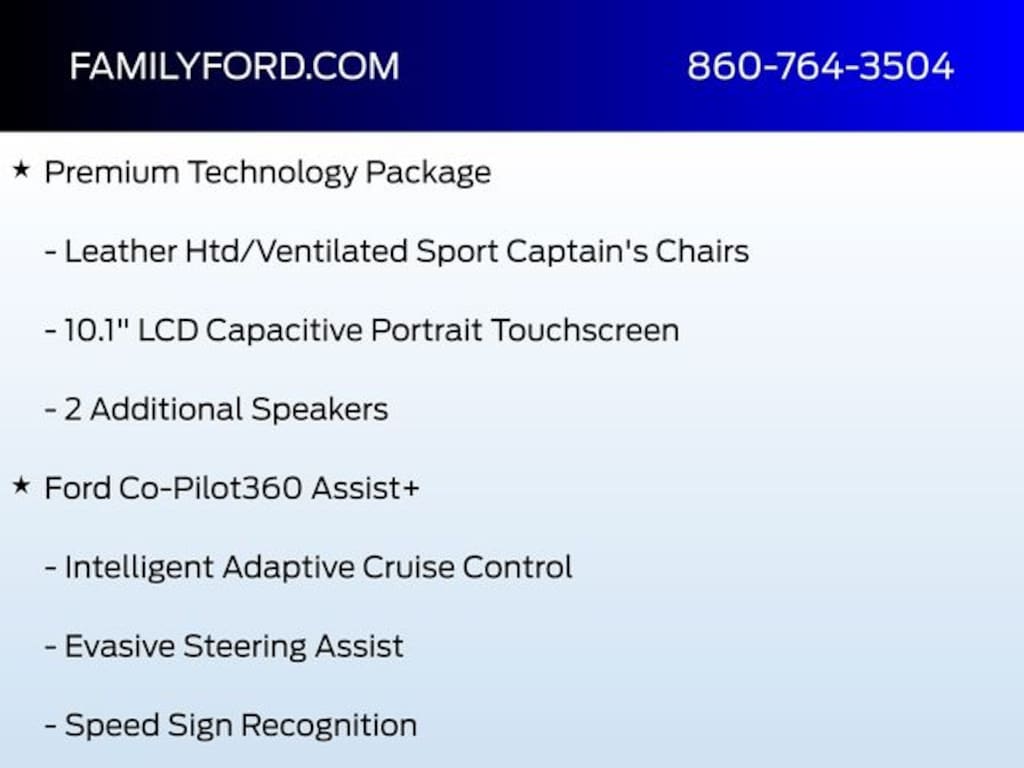 FAMILYFORD.COM 860-764-3504

★ Premium Technology Package

- Leather Htd/Ventilated Sport Captain's Chairs

- 10.1" LCD Capacitive Portrait Touchscreen

- 2 Additional Speakers

★ Ford Co-Pilot360 Assist+

- Intelligent Adaptive Cruise Control

- Evasive Steering Assist

- Speed Sign Recognition